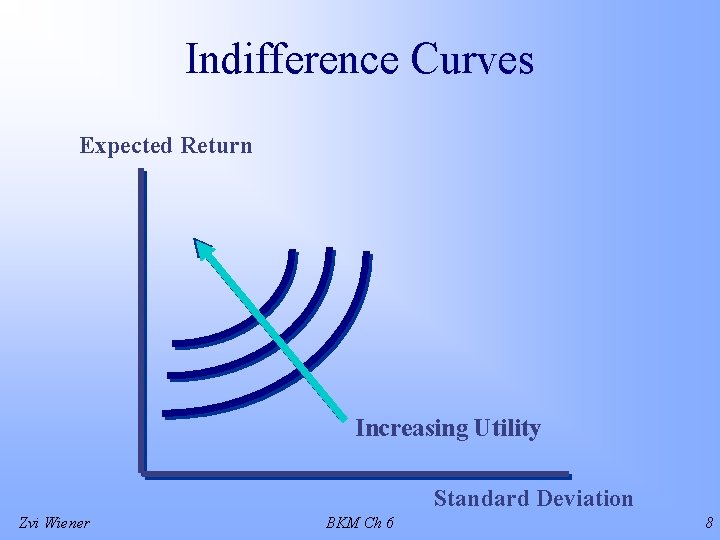 Indifference Curves

Expected Return

Increasing Utility

Standard Deviation

Zvi Wiener

BKM Ch 6

8